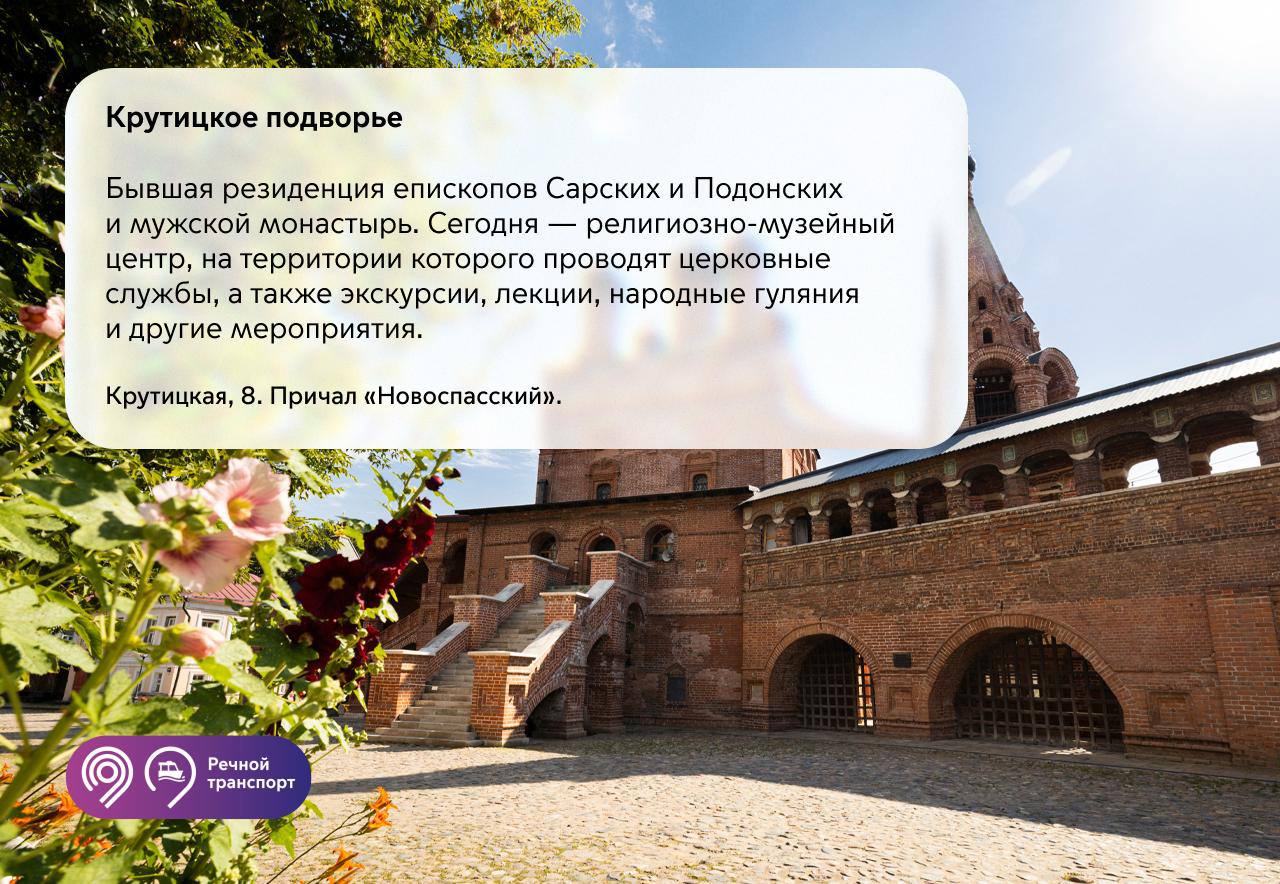 Крутицкое подворье

Бывшая резиденция епископов Сарских и Подонских и мужской монастырь. Сегодня — религиозно-музейный центр, на территории которого проводят церковные службы, а также экскурсии, лекции, народные гуляния и другие мероприятия.

Крутицкая, 8. Причал «Новоспасский».

Речной транспорт